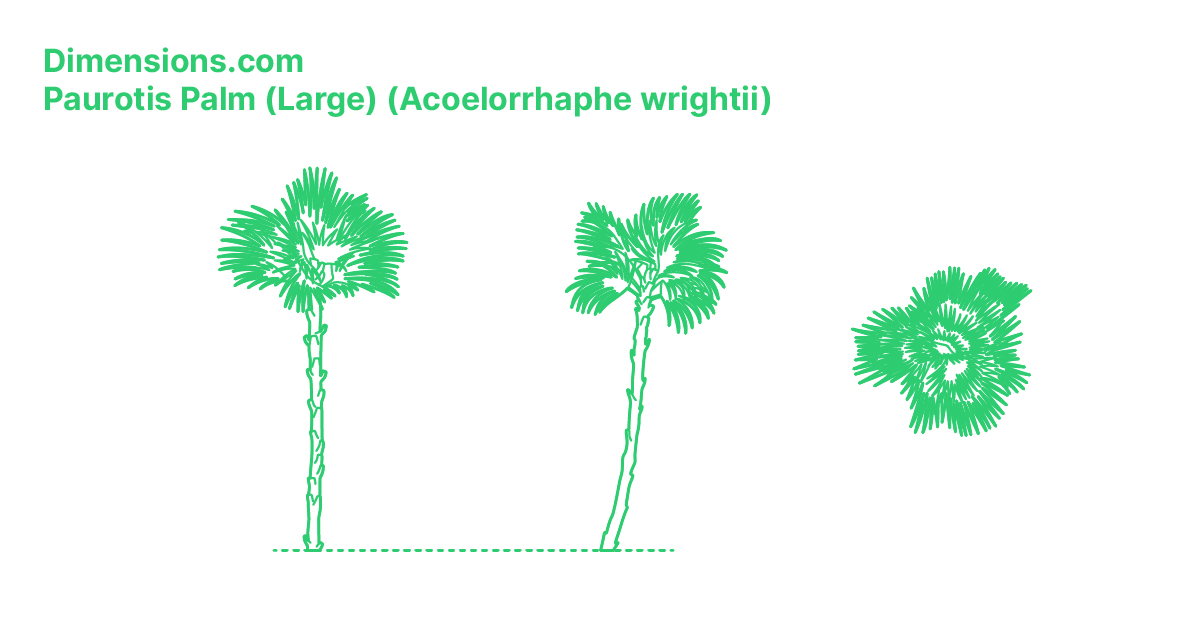 Dimensions.com
Paurotis Palm (Large) (Acoelorrhaphe wrightii)